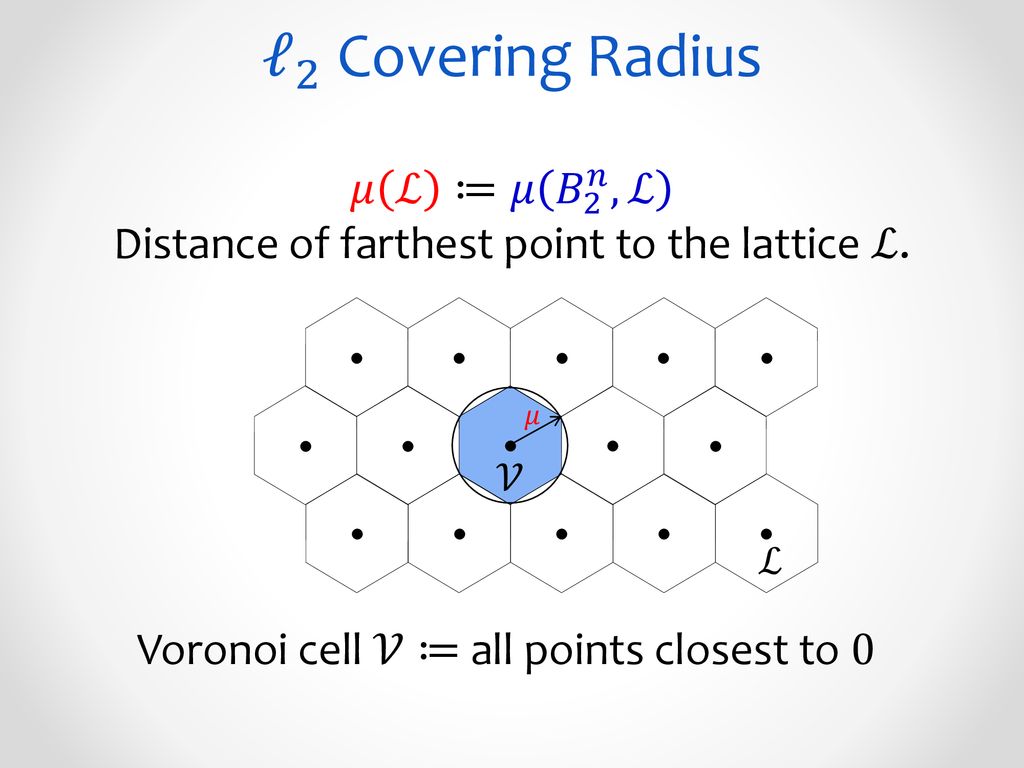 $\ell_2$ Covering Radius

$\mu(\mathcal{L}) \coloneqq \mu(B_2^n, \mathcal{L})$

Distance of farthest point to the lattice $\mathcal{L}$.

$\mu$

$\mathcal{V}$

$\mathcal{L}$

Voronoi cell $\mathcal{V} \coloneqq$ all points closest to $0$